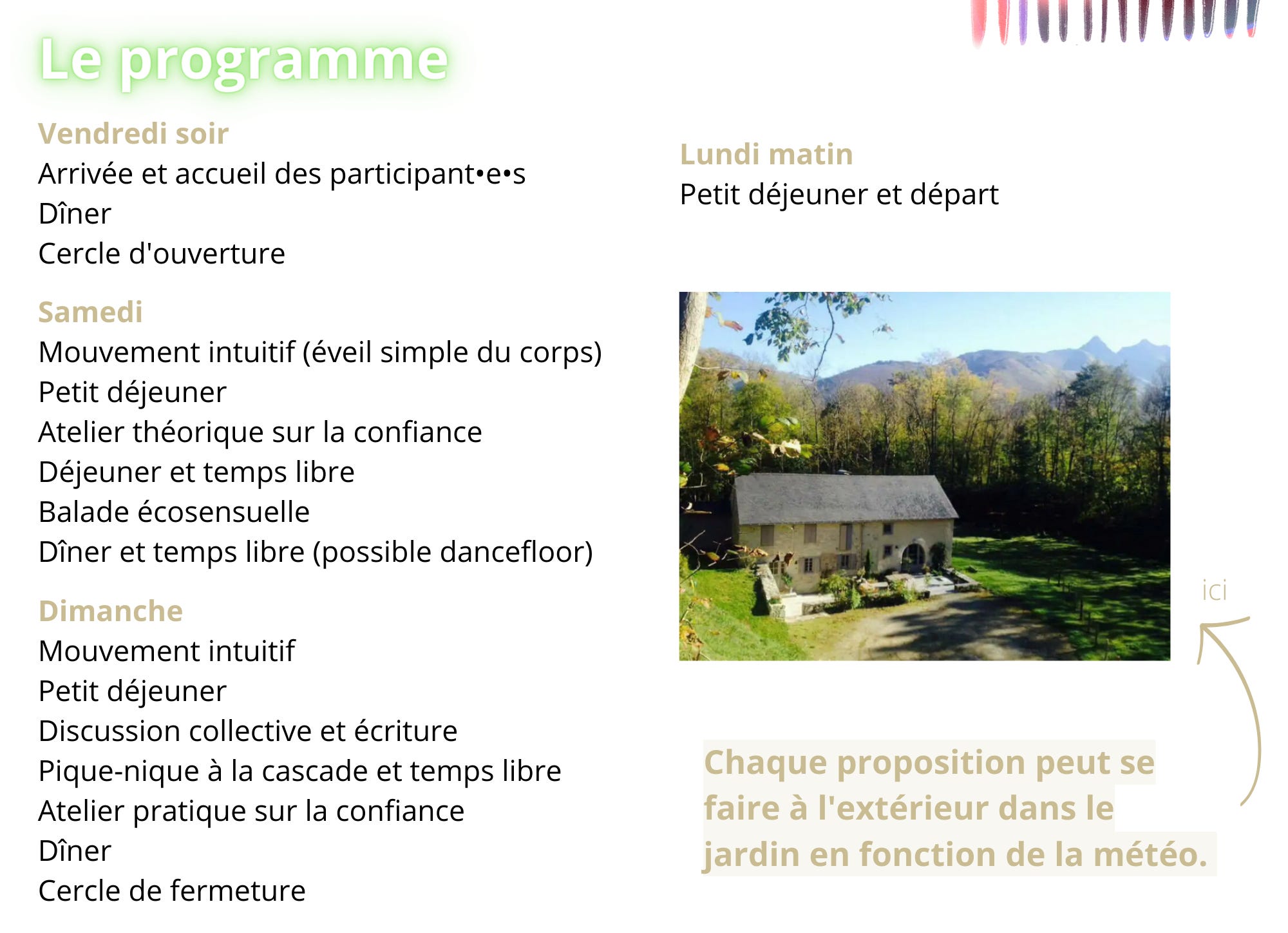 Le programme

Vendredi soir
Arrivée et accueil des participant•e•s
Dîner
Cercle d'ouverture

Samedi
Mouvement intuitif (éveil simple du corps)
Petit déjeuner
Atelier théorique sur la confiance
Déjeuner et temps libre
Balade écosensuelle
Dîner et temps libre (possible dancefloor)

Dimanche
Mouvement intuitif
Petit déjeuner
Discussion collective et écriture
Pique-nique à la cascade et temps libre
Atelier pratique sur la confiance
Dîner
Cercle de fermeture

Lundi matin
Petit déjeuner et départ

ici

Chaque proposition peut se faire à l'extérieur dans le jardin en fonction de la météo.